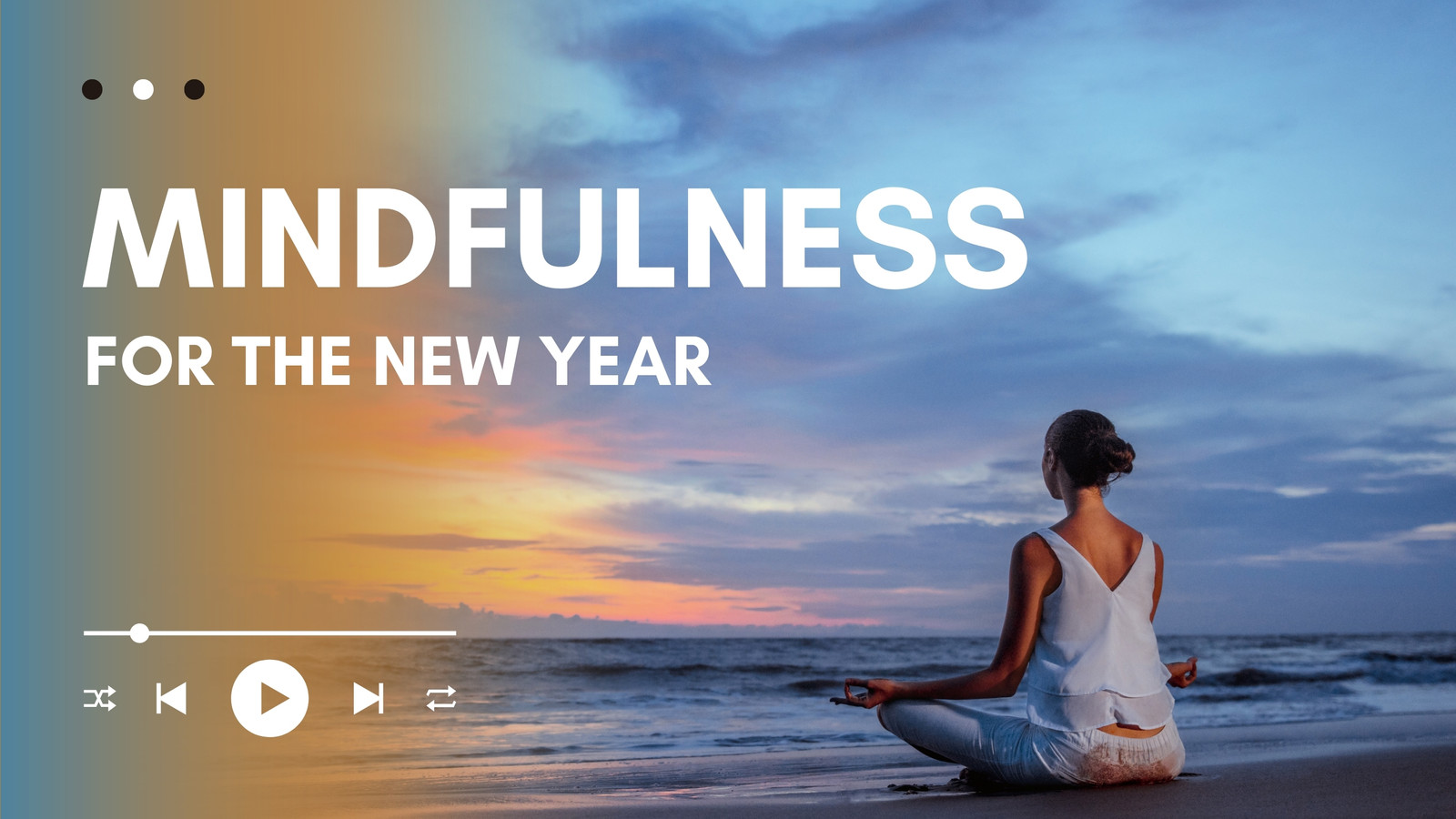 MINDFULNESS
FOR THE NEW YEAR